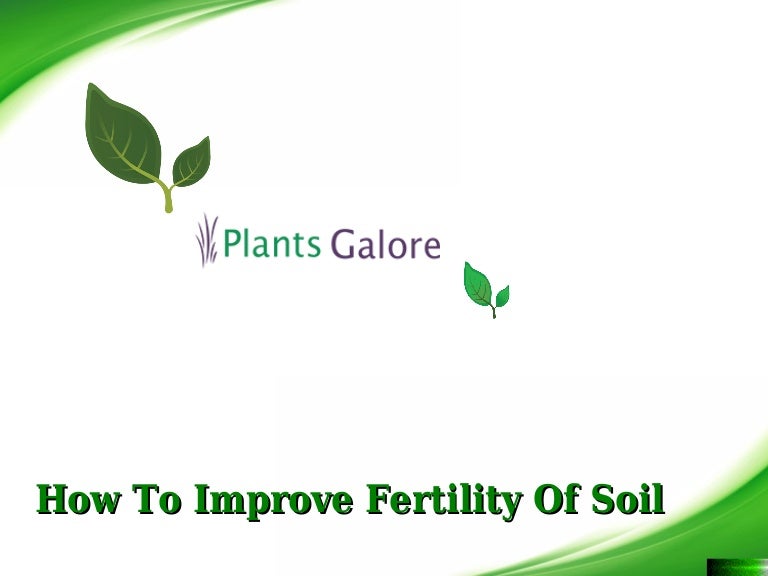 Plants Galore

How To Improve Fertility Of Soil